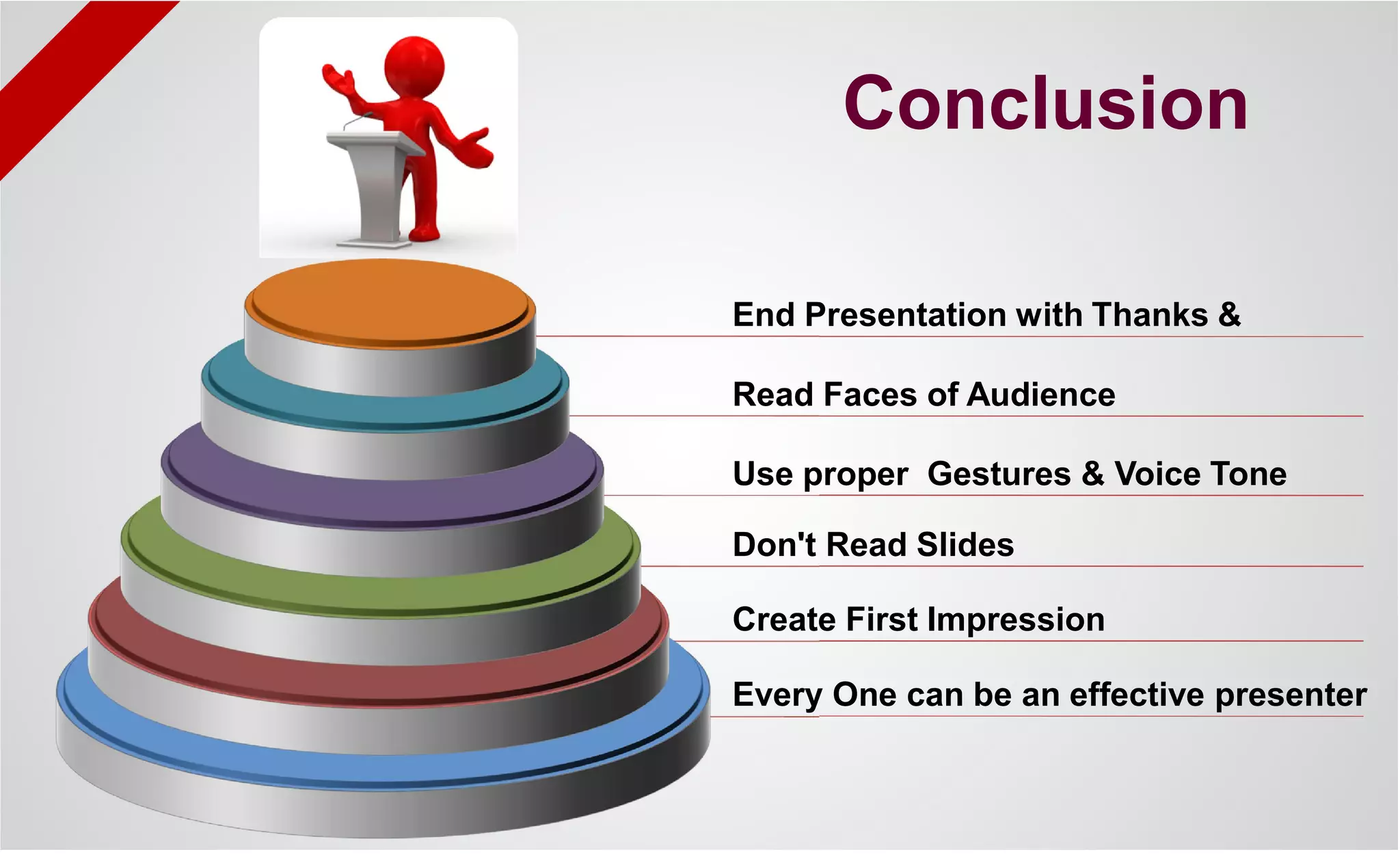 Conclusion

End Presentation with Thanks &

Read Faces of Audience

Use proper Gestures & Voice Tone

Don't Read Slides

Create First Impression

Every One can be an effective presenter